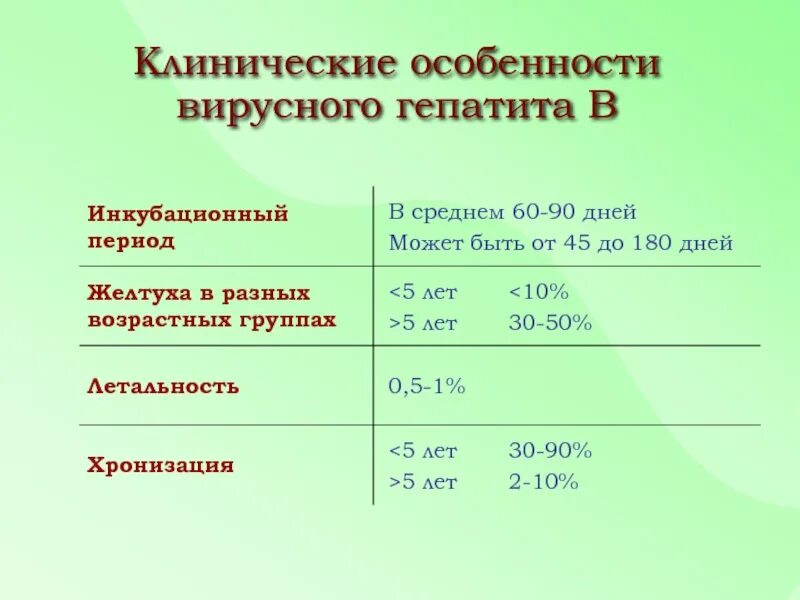 Клинические особенности вирусного гепатита В

| | |
|---|---|
| Инкубационный период | В среднем 60-90 дней<br>Может быть от 45 до 180 дней |
| Желтуха в разных возрастных группах | <5 лет <10%<br>>5 лет 30-50% |
| Летальность | 0,5-1% |
| Хронизация | <5 лет 30-90%<br>>5 лет 2-10% |